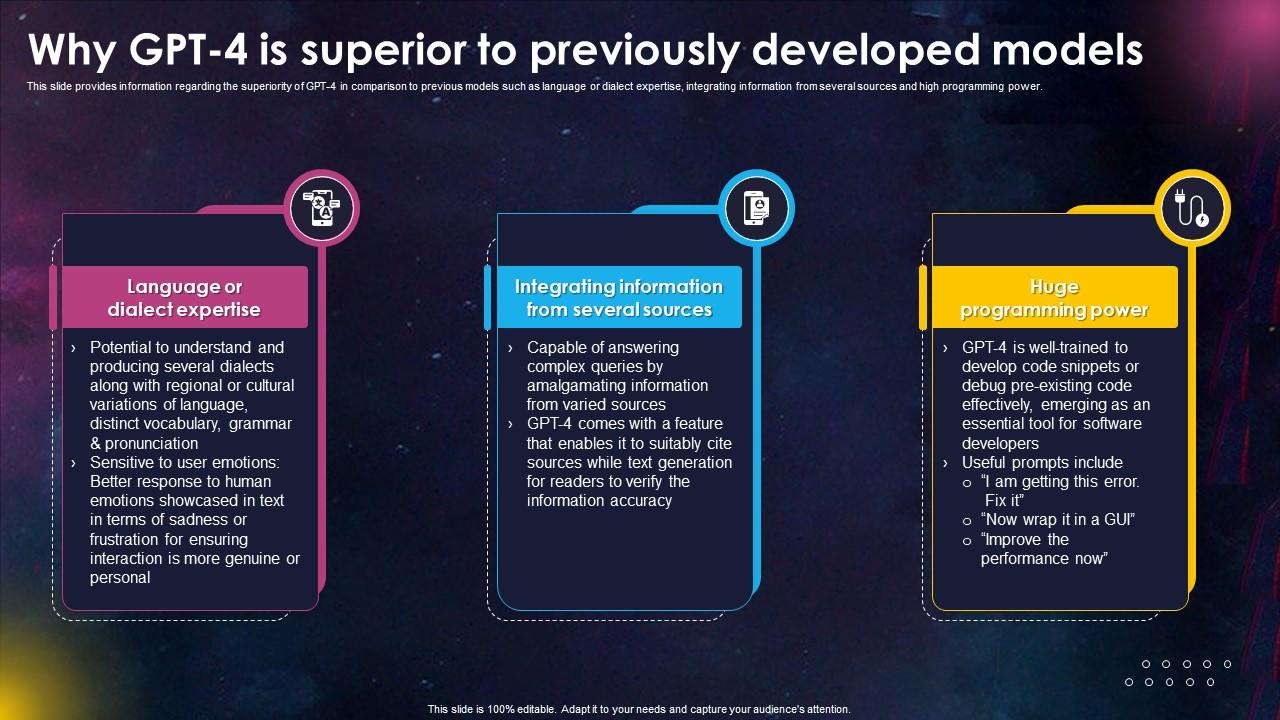 Why GPT-4 is superior to previously developed models

This slide provides information regarding the superiority of GPT-4 in comparison to previous models such as language or dialect expertise, integrating information from several sources and high programming power.

Language or dialect expertise

› Potential to understand and producing several dialects along with regional or cultural variations of language, distinct vocabulary, grammar & pronunciation
› Sensitive to user emotions: Better response to human emotions showcased in text in terms of sadness or frustration for ensuring interaction is more genuine or personal

Integrating information from several sources

› Capable of answering complex queries by amalgamating information from varied sources
› GPT-4 comes with a feature that enables it to suitably cite sources while text generation for readers to verify the information accuracy

Huge programming power

› GPT-4 is well-trained to develop code snippets or debug pre-existing code effectively, emerging as an essential tool for software developers
› Useful prompts include
o "I am getting this error. Fix it"
o "Now wrap it in a GUI"
o "Improve the performance now"

This slide is 100% editable. Adapt it to your needs and capture your audience's attention.